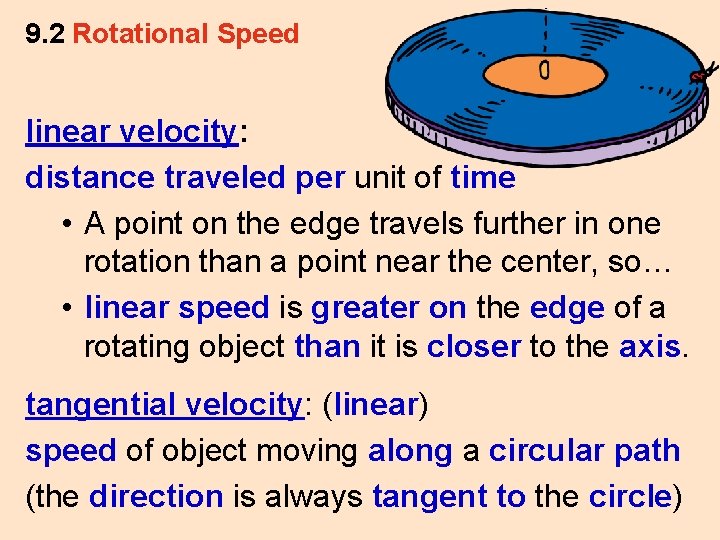 9.2 Rotational Speed

linear velocity:
distance traveled per unit of time

• A point on the edge travels further in one rotation than a point near the center, so…
• linear speed is greater on the edge of a rotating object than it is closer to the axis.

tangential velocity: (linear)
speed of object moving along a circular path
(the direction is always tangent to the circle)